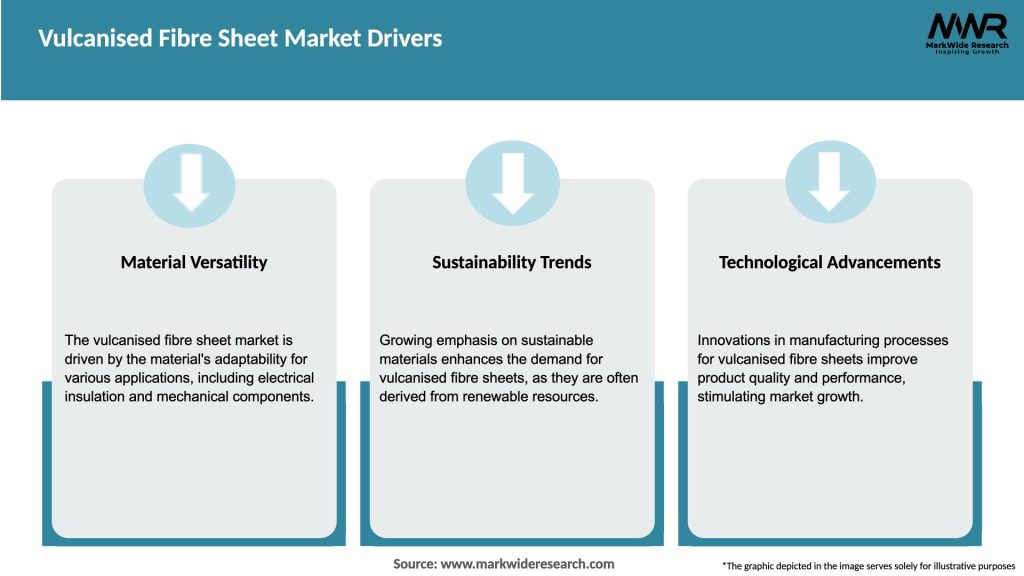 Vulcanised Fibre Sheet Market Drivers

MWR
MarkWide Research
Inspiring Growth

Material Versatility

The vulcanised fibre sheet market is driven by the material's adaptability for various applications, including electrical insulation and mechanical components.

Sustainability Trends

Growing emphasis on sustainable materials enhances the demand for vulcanised fibre sheets, as they are often derived from renewable resources.

Technological Advancements

Innovations in manufacturing processes for vulcanised fibre sheets improve product quality and performance, stimulating market growth.

Source: www.markwideresearch.com

*The graphic depicted in the image serves solely for illustrative purposes